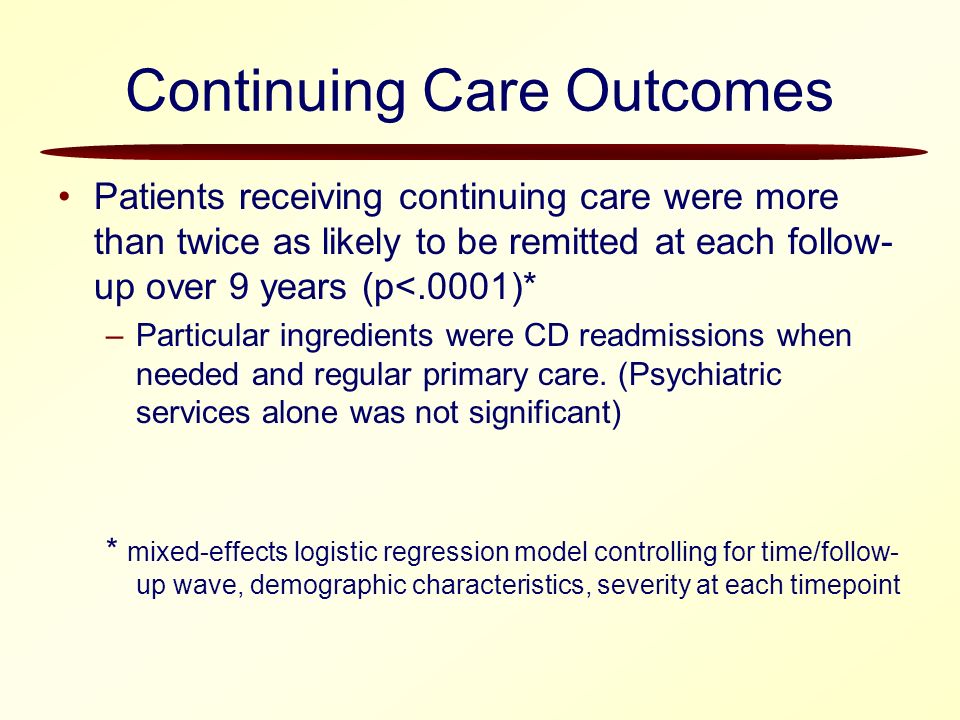 Continuing Care Outcomes

• Patients receiving continuing care were more than twice as likely to be remitted at each follow-up over 9 years (p<.0001)*

– Particular ingredients were CD readmissions when needed and regular primary care. (Psychiatric services alone was not significant)

* mixed-effects logistic regression model controlling for time/follow-up wave, demographic characteristics, severity at each timepoint